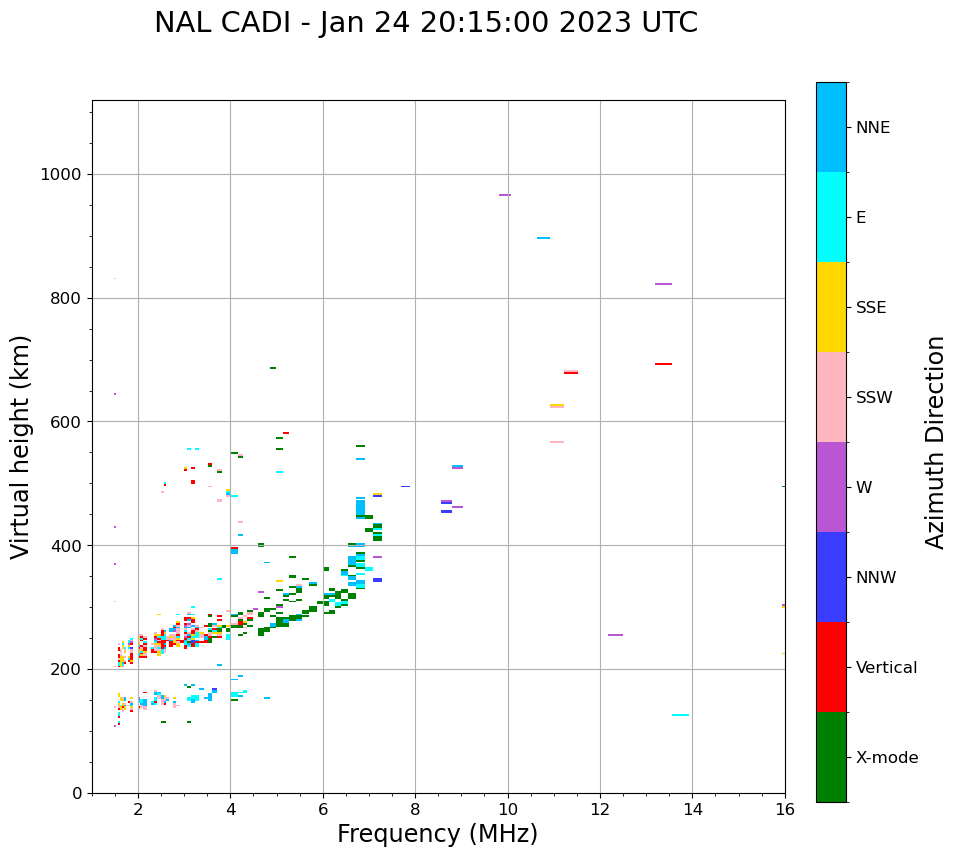 NAL CADI - Jan 24 20:15:00 2023 UTC

Virtual height (km)

1000
800
600
400
200
0

2
4
6
8
10
12
14
16

Frequency (MHz)

NNE
E
SSE
SSW
W
NNW
Vertical
X-mode

Azimuth Direction